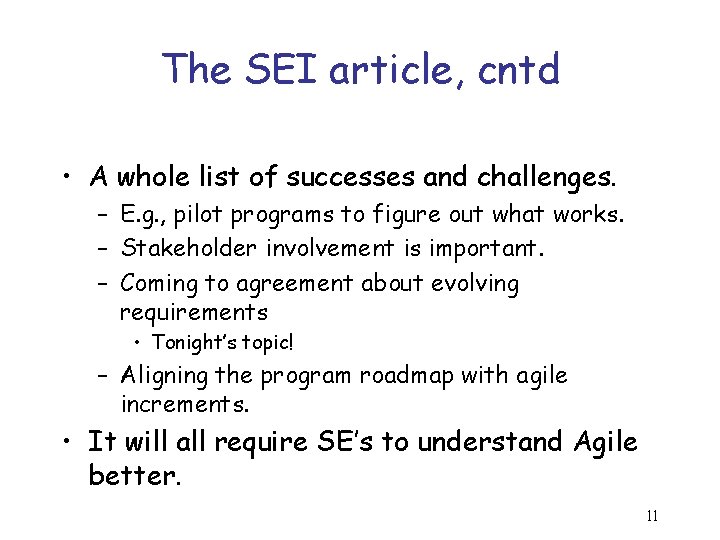 The SEI article, cntd

• A whole list of successes and challenges.
  – E.g., pilot programs to figure out what works.
  – Stakeholder involvement is important.
  – Coming to agreement about evolving requirements
    • Tonight's topic!
  – Aligning the program roadmap with agile increments.
• It will all require SE's to understand Agile better.

11